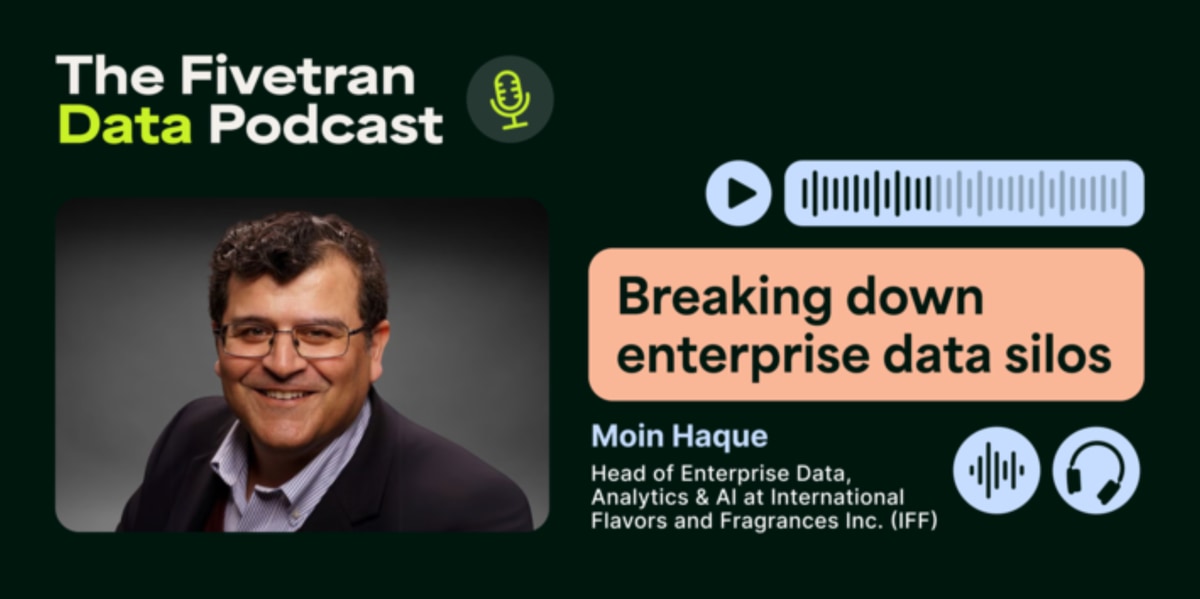 The Fivetran Data Podcast

Breaking down enterprise data silos

Moin Haque

Head of Enterprise Data, Analytics & AI at International Flavors and Fragrances Inc. (IFF)